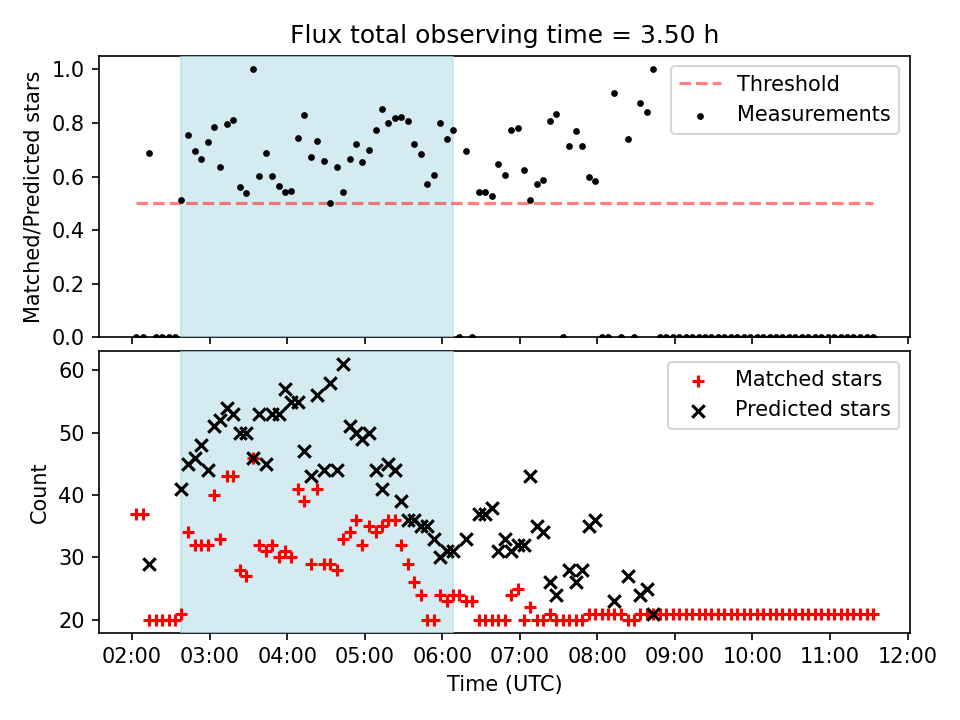 Flux total observing time = 3.50 h

Matched/Predicted stars

1.0
0.8
0.6
0.4
0.2
0.0

Threshold
Measurements

Count

60
50
40
30
20

Matched stars
Predicted stars

02:00 03:00 04:00 05:00 06:00 07:00 08:00 09:00 10:00 11:00 12:00

Time (UTC)